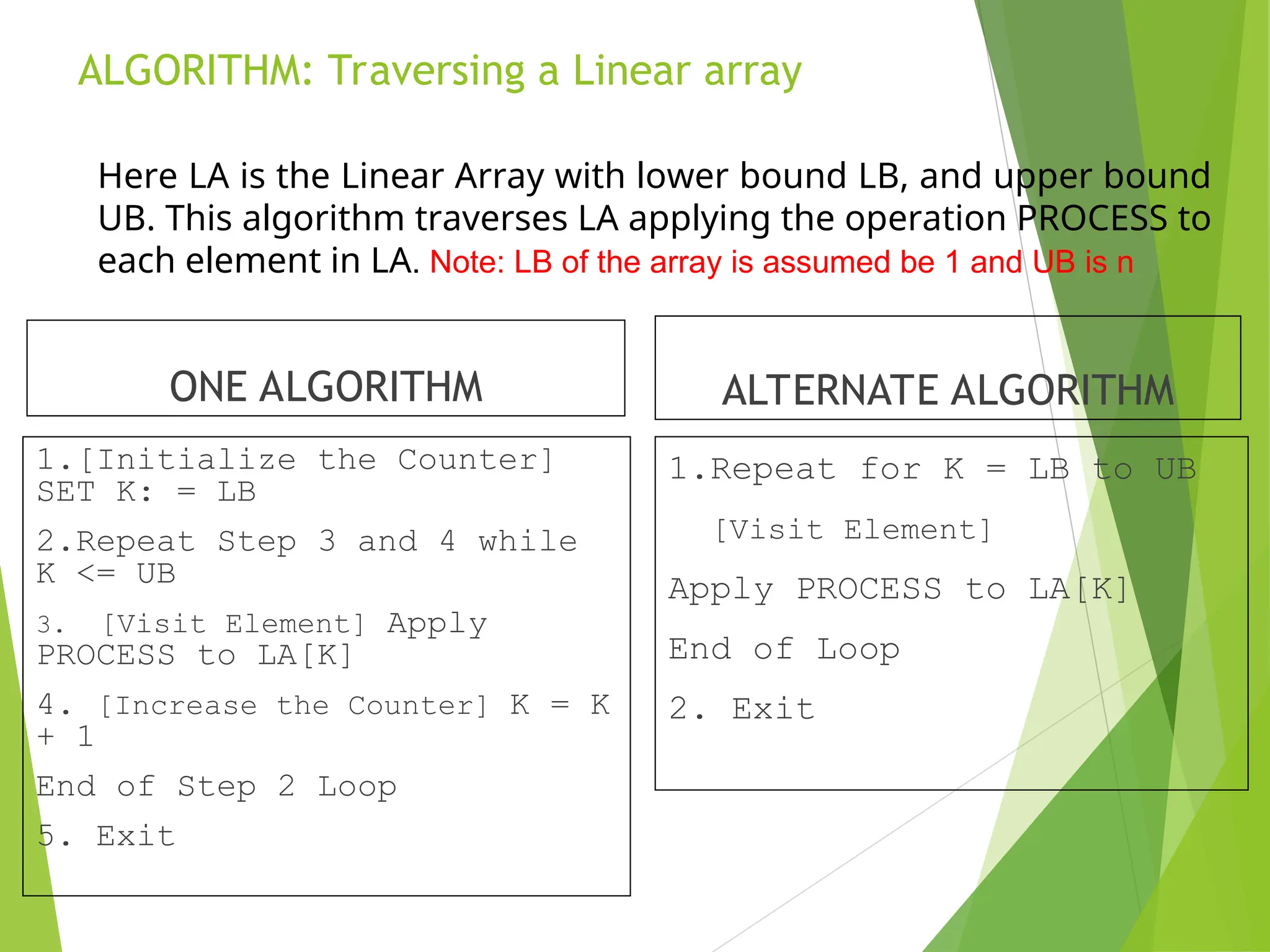 ALGORITHM: Traversing a Linear array

Here LA is the Linear Array with lower bound LB, and upper bound UB. This algorithm traverses LA applying the operation PROCESS to each element in LA. Note: LB of the array is assumed be 1 and UB is n

ONE ALGORITHM

1.[Initialize the Counter] SET K: = LB

2.Repeat Step 3 and 4 while K <= UB

3. [Visit Element] Apply PROCESS to LA[K]

4. [Increase the Counter] K = K + 1

End of Step 2 Loop

5. Exit

ALTERNATE ALGORITHM

1.Repeat for K = LB to UB

[Visit Element]

Apply PROCESS to LA[K]

End of Loop

2. Exit